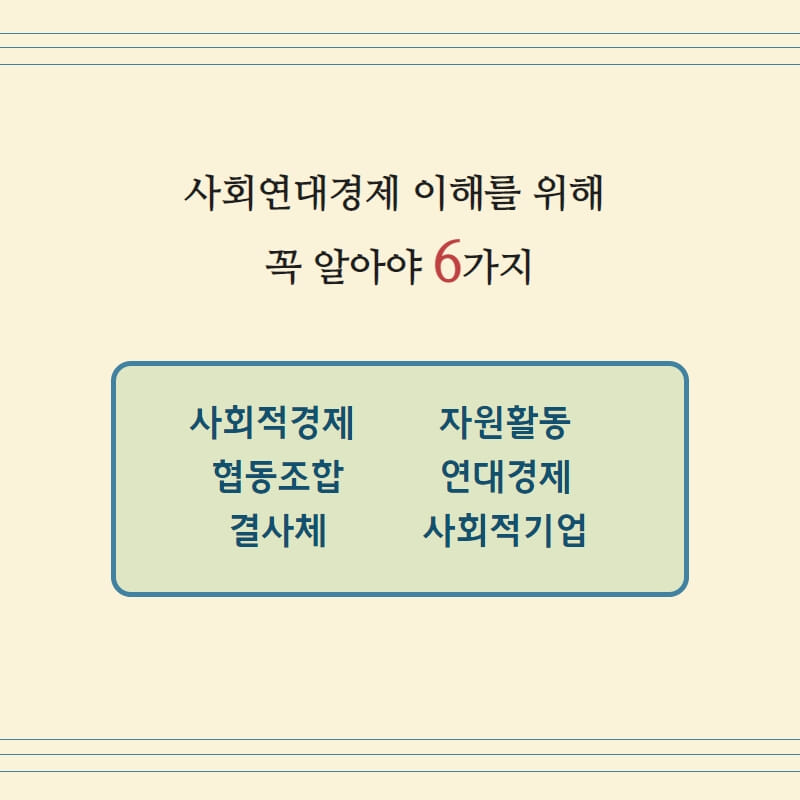 사회연대경제 이해를 위해
꼭 알아야 6가지

사회적경제
협동조합
결사체

자원활동
연대경제
사회적기업